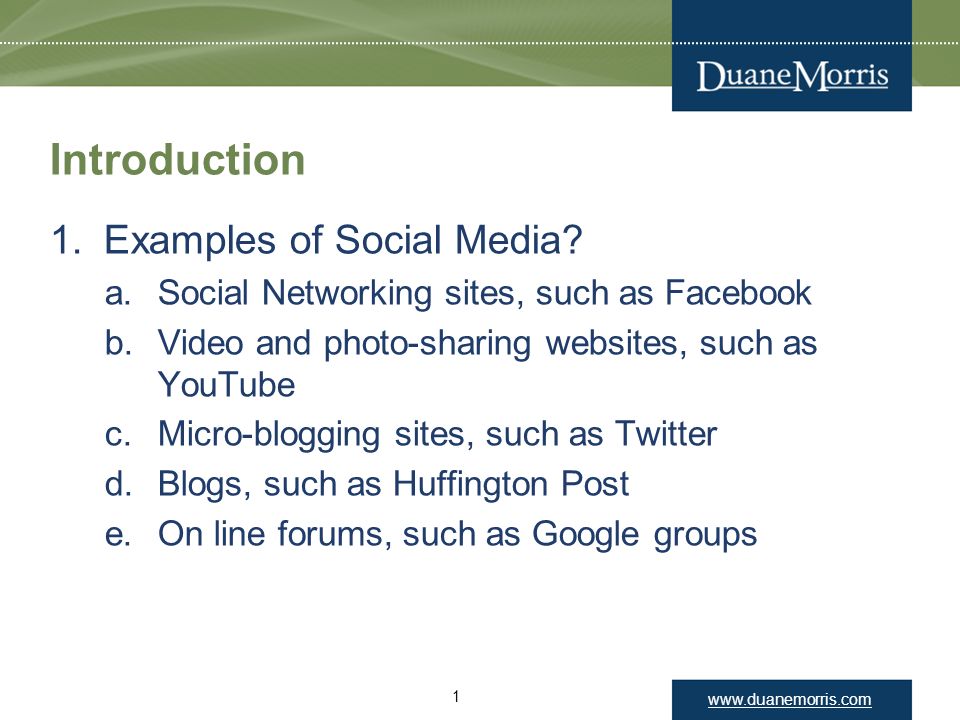 DuaneMorris

Introduction

1. Examples of Social Media?

a. Social Networking sites, such as Facebook

b. Video and photo-sharing websites, such as YouTube

c. Micro-blogging sites, such as Twitter

d. Blogs, such as Huffington Post

e. On line forums, such as Google groups

1

www.duanemorris.com